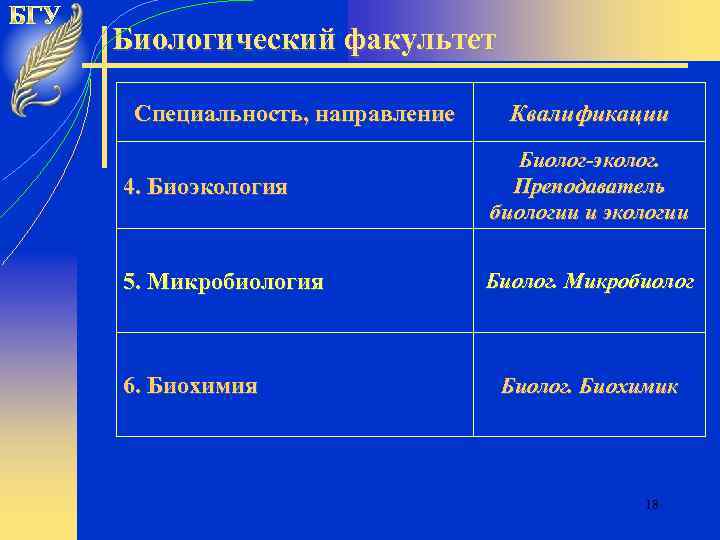 БГУ

Биологический факультет

| Специальность, направление | Квалификации |
|---|---|
| 4. Биоэкология | Биолог-эколог. Преподаватель биологии и экологии |
| 5. Микробиология | Биолог. Микробиолог |
| 6. Биохимия | Биолог. Биохимик |

18